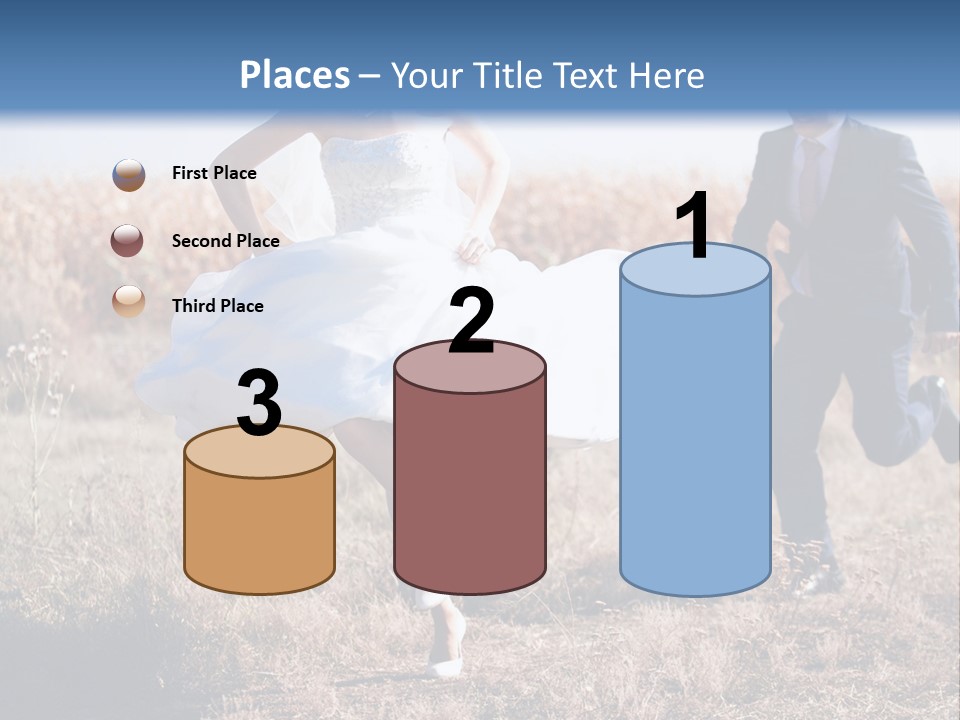 Places – Your Title Text Here

First Place

Second Place

Third Place

3

2

1